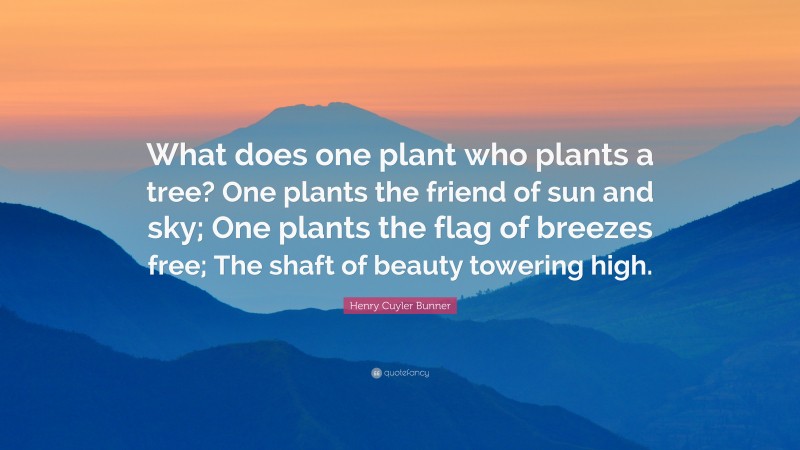 What does one plant who plants a tree? One plants the friend of sun and sky; One plants the flag of breezes free; The shaft of beauty towering high.

Henry Cuyler Bunner

quotefancy